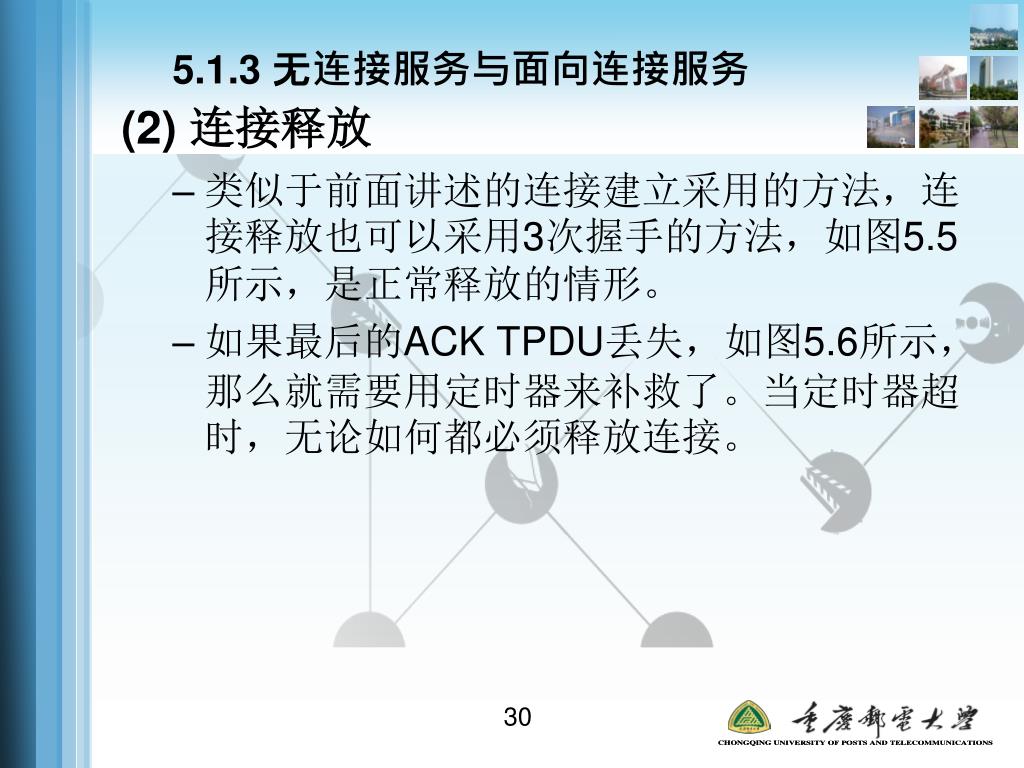 5.1.3 无连接服务与面向连接服务

(2) 连接释放

– 类似于前面讲述的连接建立采用的方法，连接释放也可以采用3次握手的方法，如图5.5所示，是正常释放的情形。

– 如果最后的ACK TPDU丢失，如图5.6所示，那么就需要用定时器来补救了。当定时器超时，无论如何都必须释放连接。

30

重庆邮电大学
CHONGQING UNIVERSITY OF POSTS AND TELECOMMUNICATIONS